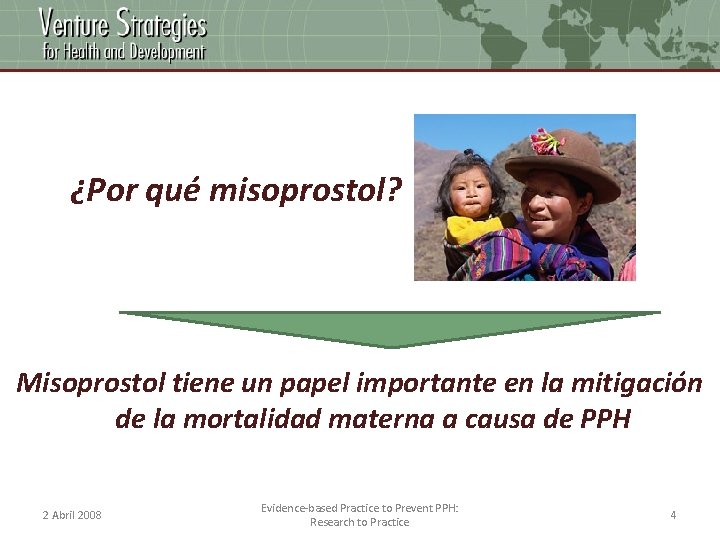 Venture Strategies
for Health and Development

¿Por qué misoprostol?

Misoprostol tiene un papel importante en la mitigación de la mortalidad materna a causa de PPH

2 Abril 2008

Evidence-based Practice to Prevent PPH: Research to Practice

4